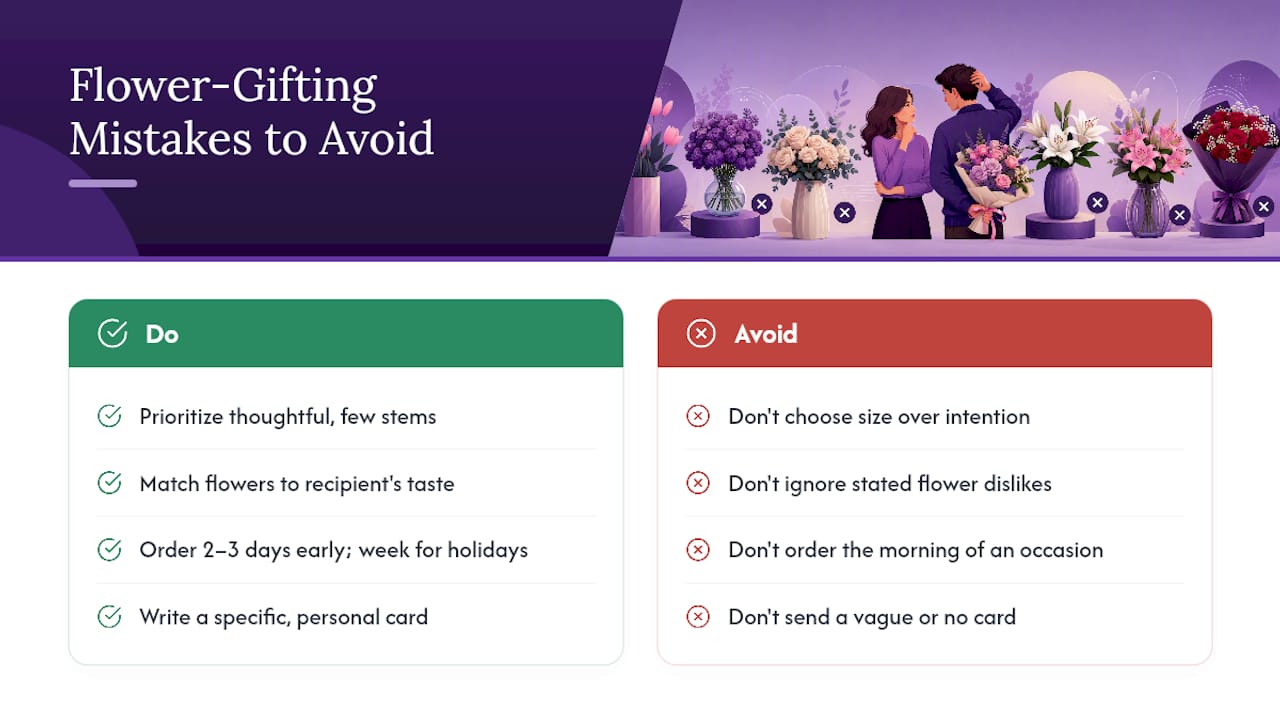 Flower-Gifting Mistakes to Avoid

Do

Prioritize thoughtful, few stems

Match flowers to recipient's taste

Order 2–3 days early; week for holidays

Write a specific, personal card

Avoid

Don't choose size over intention

Don't ignore stated flower dislikes

Don't order the morning of an occasion

Don't send a vague or no card